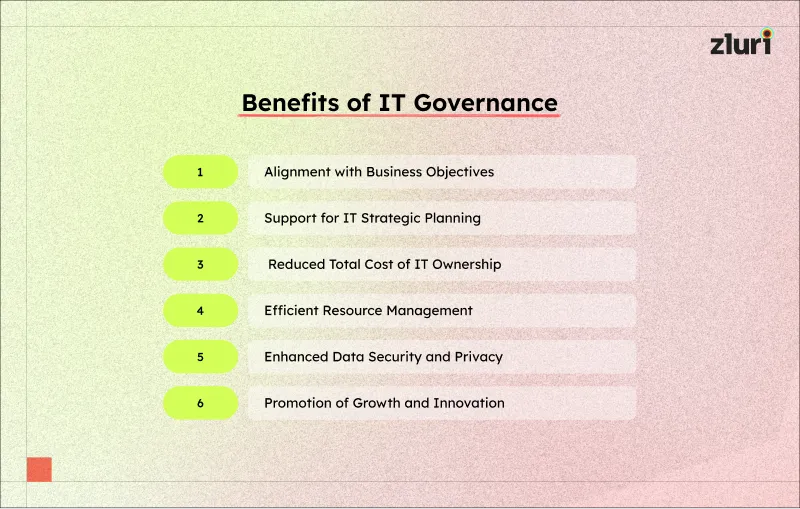 zluri

Benefits of IT Governance

1 Alignment with Business Objectives

2 Support for IT Strategic Planning

3 Reduced Total Cost of IT Ownership

4 Efficient Resource Management

5 Enhanced Data Security and Privacy

6 Promotion of Growth and Innovation